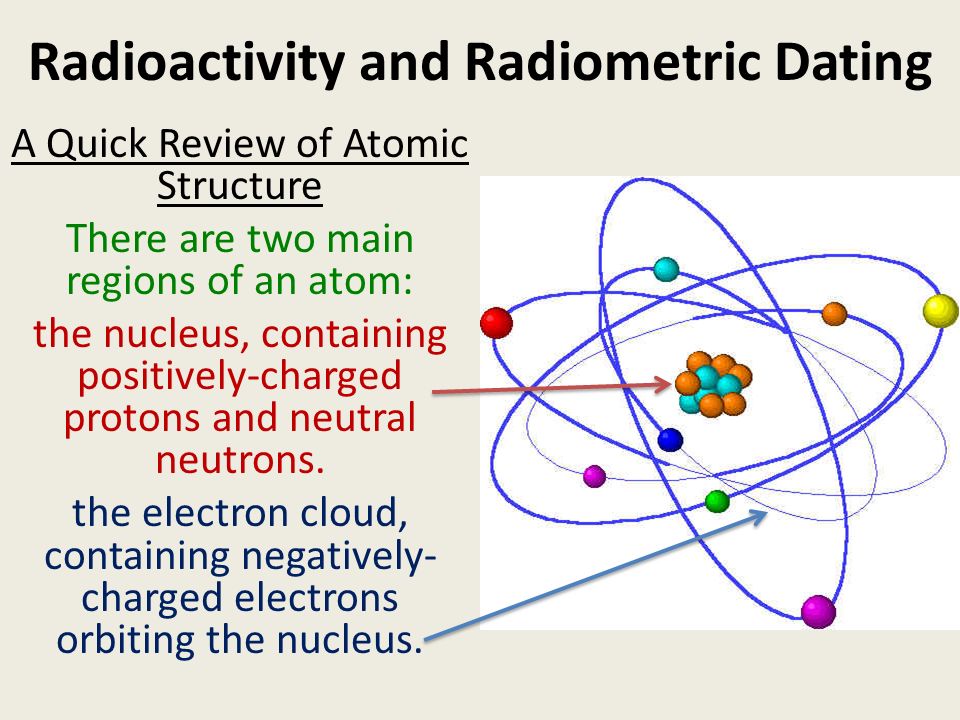 Radioactivity and Radiometric Dating

A Quick Review of Atomic Structure

There are two main regions of an atom:

the nucleus, containing positively-charged protons and neutral neutrons.

the electron cloud, containing negatively-charged electrons orbiting the nucleus.